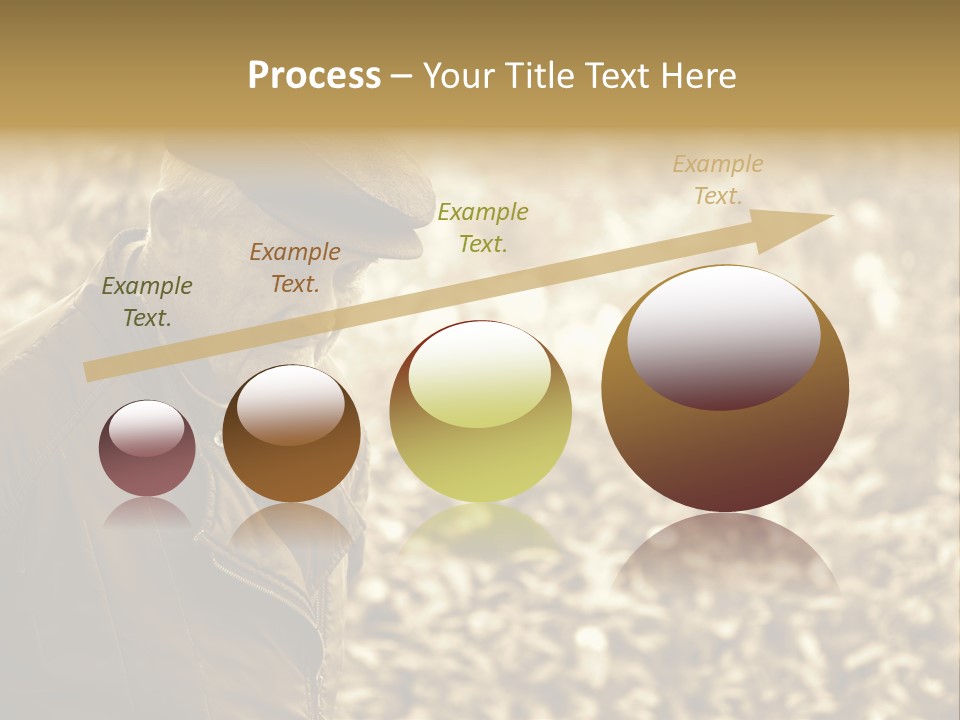 Process – Your Title Text Here

Example Text.

Example Text.

Example Text.

Example Text.